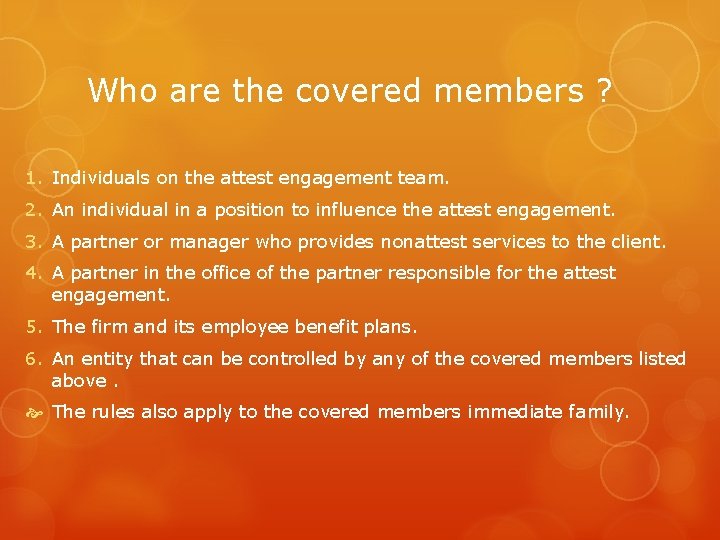 Who are the covered members ?

1. Individuals on the attest engagement team.
2. An individual in a position to influence the attest engagement.
3. A partner or manager who provides nonattest services to the client.
4. A partner in the office of the partner responsible for the attest engagement.
5. The firm and its employee benefit plans.
6. An entity that can be controlled by any of the covered members listed above .

The rules also apply to the covered members immediate family.